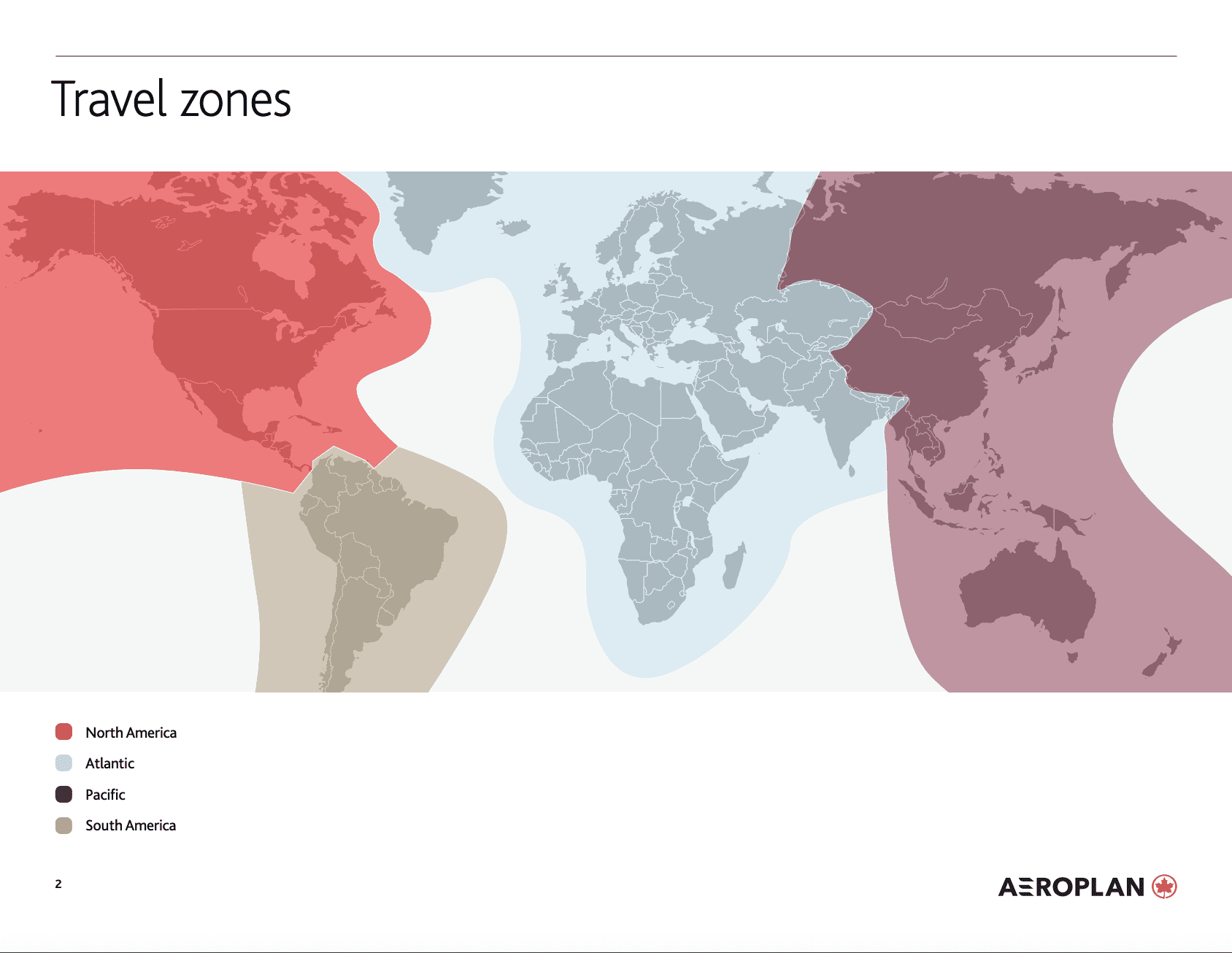 Travel zones

North America
Atlantic
Pacific
South America

2

AEROPLAN